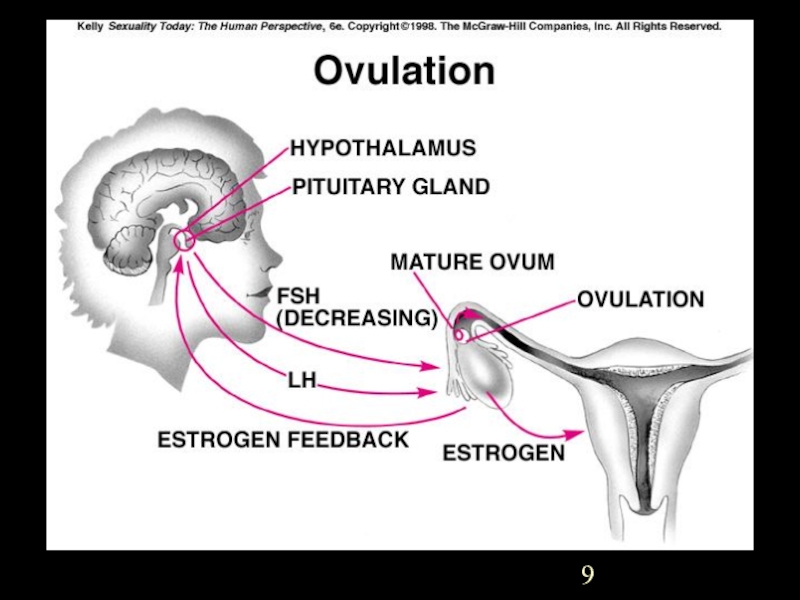 Kelly Sexuality Today: The Human Perspective, 6e. Copyright ©1998. The McGraw-Hill Companies, Inc. All Rights Reserved.

Ovulation

HYPOTHALAMUS
PITUITARY GLAND
MATURE OVUM
FSH (DECREASING)
OVULATION
LH
ESTROGEN FEEDBACK
ESTROGEN

9